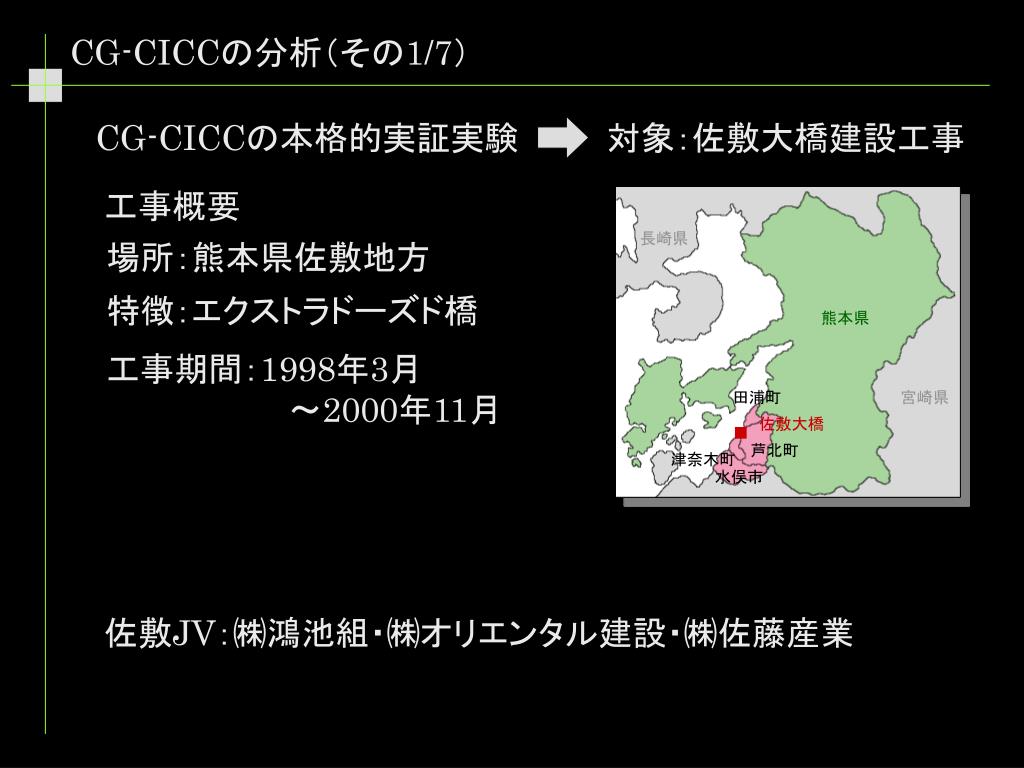 CG-CICCの分析(その1/7)

CG-CICCの本格的実証実験

対象:佐敷大橋建設工事

工事概要

場所:熊本県佐敷地方

特徴:エクストラドーズド橋

工事期間:1998年3月
～2000年11月

長崎県

熊本県

宮崎県

田浦町

佐敷大橋

芦北町

津奈木町

水俣市

佐敷JV:㈱鴻池組・㈱オリエンタル建設・㈱佐藤産業